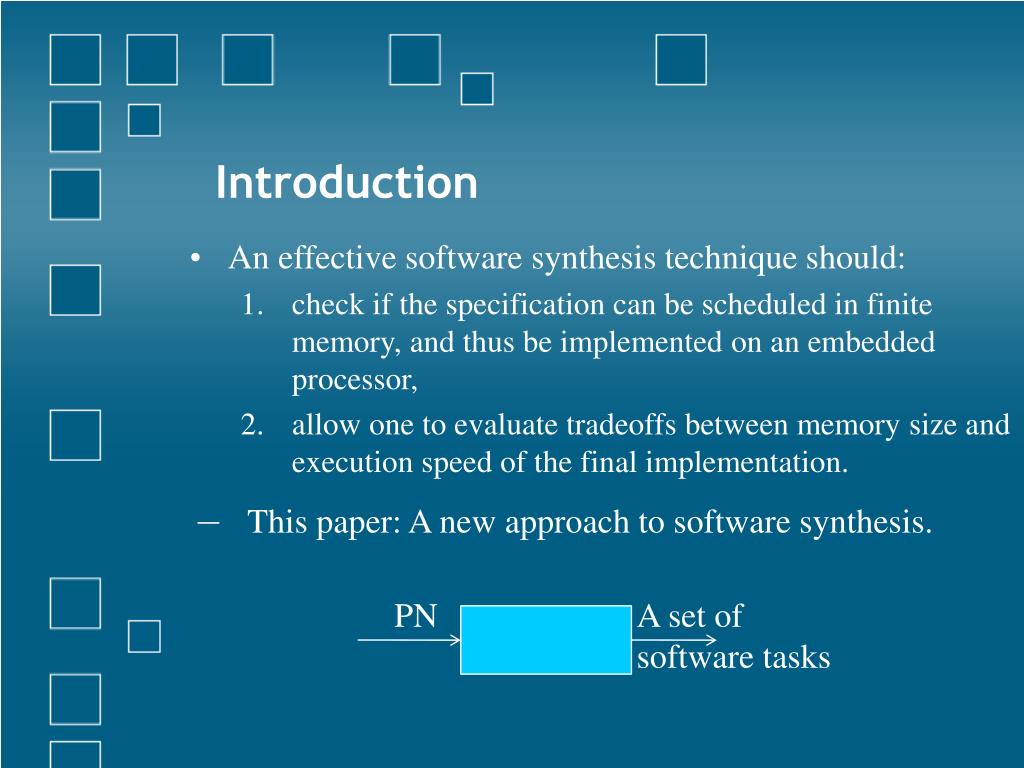 Introduction

• An effective software synthesis technique should:
1. check if the specification can be scheduled in finite memory, and thus be implemented on an embedded processor,
2. allow one to evaluate tradeoffs between memory size and execution speed of the final implementation.

– This paper: A new approach to software synthesis.

PN

A set of software tasks